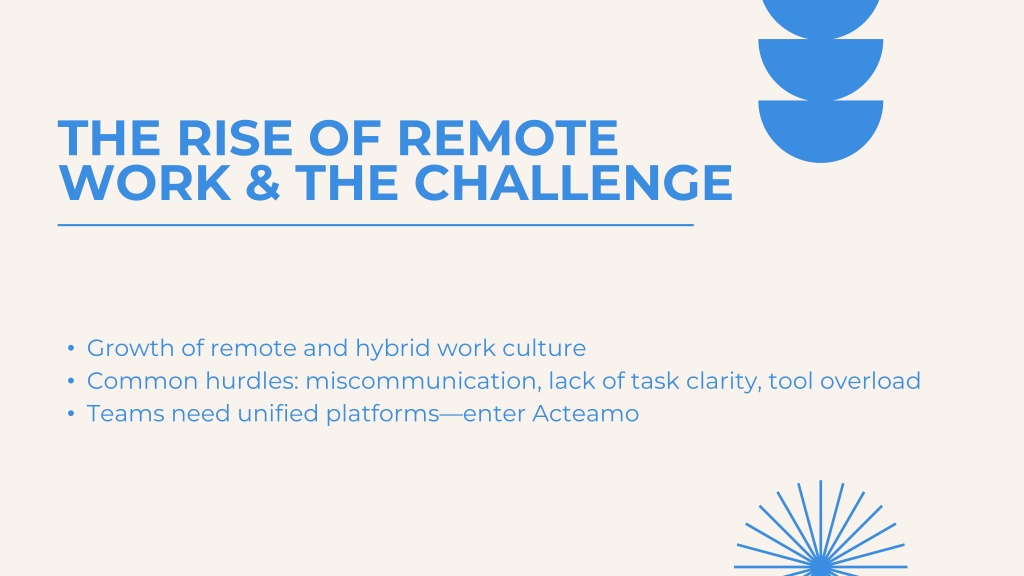 THE RISE OF REMOTE WORK & THE CHALLENGE

• Growth of remote and hybrid work culture
• Common hurdles: miscommunication, lack of task clarity, tool overload
• Teams need unified platforms—enter Acteamo